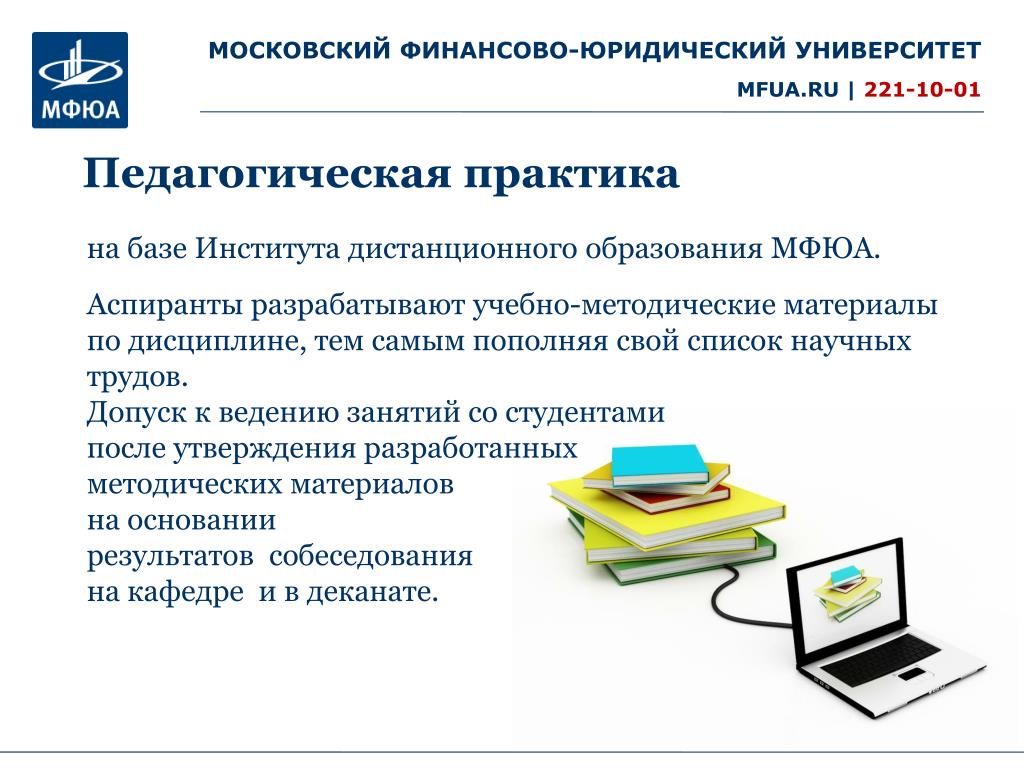 МФЮА

МОСКОВСКИЙ ФИНАНСОВО-ЮРИДИЧЕСКИЙ УНИВЕРСИТЕТ

MFUA.RU | 221-10-01

Педагогическая практика

на базе Института дистанционного образования МФЮА.

Аспиранты разрабатывают учебно-методические материалы по дисциплине, тем самым пополняя свой список научных трудов.
Допуск к ведению занятий со студентами после утверждения разработанных методических материалов на основании результатов собеседования на кафедре и в деканате.